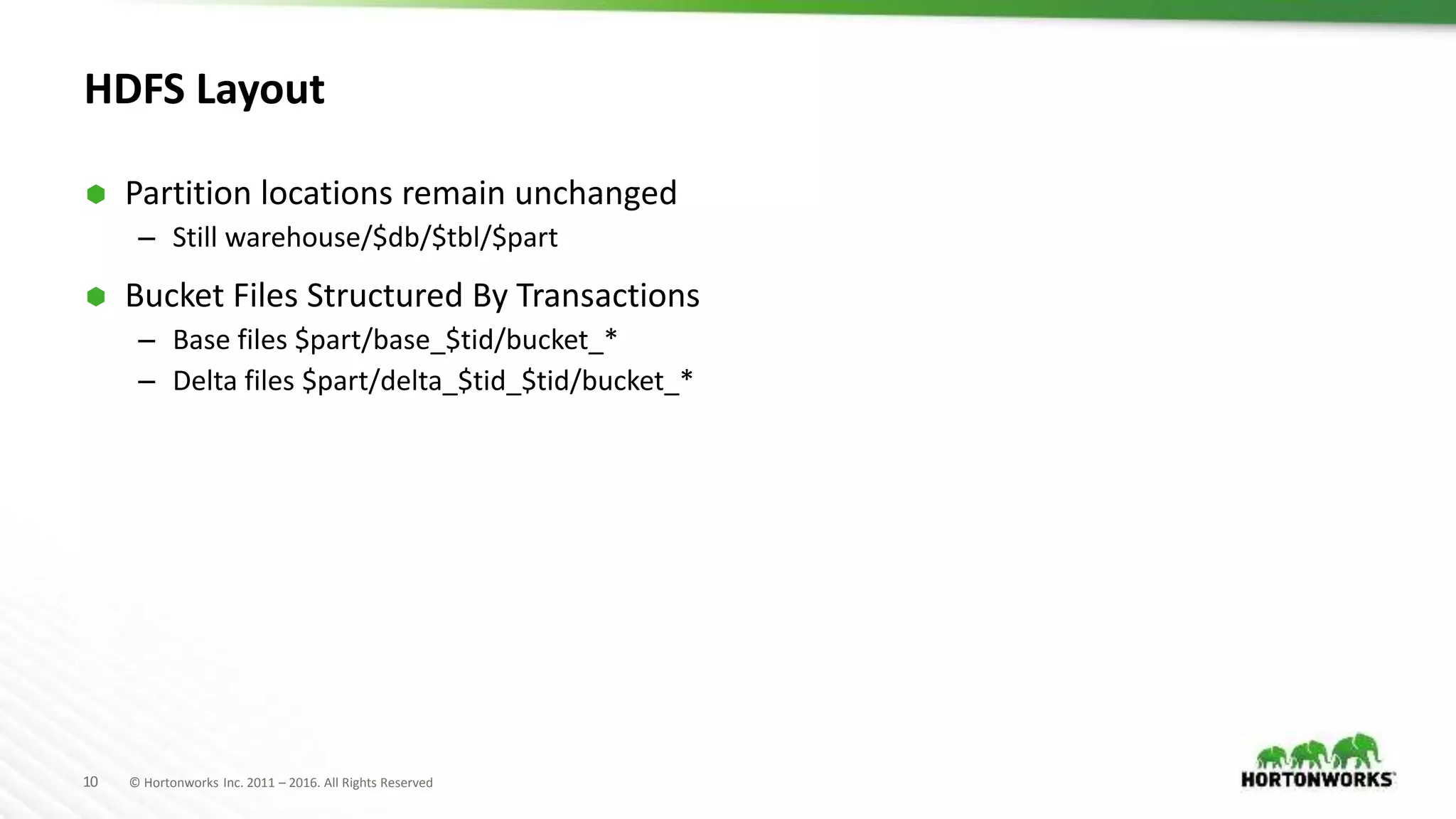 HDFS Layout

Partition locations remain unchanged
– Still warehouse/\$db/\$tbl/\$part

Bucket Files Structured By Transactions
– Base files \$part/base_\$tid/bucket_*
– Delta files \$part/delta_\$tid_\$tid/bucket_*

10 © Hortonworks Inc. 2011 – 2016. All Rights Reserved

HORTONWORKS